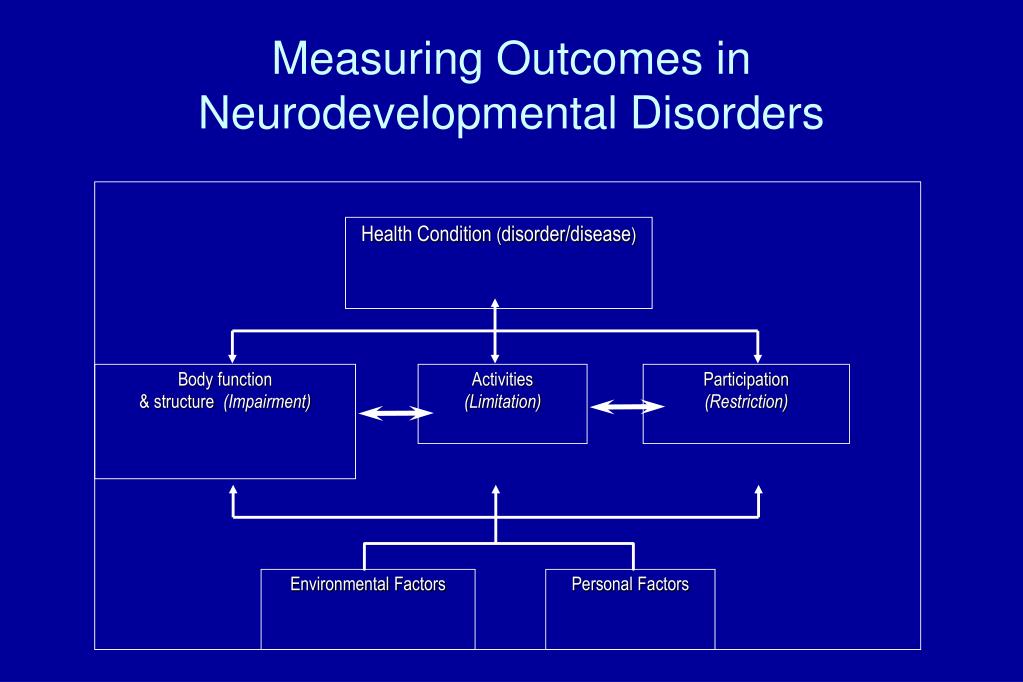 Measuring Outcomes in Neurodevelopmental Disorders

Health Condition (disorder/disease)

Body function & structure (Impairment)

Activities (Limitation)

Participation (Restriction)

Environmental Factors

Personal Factors